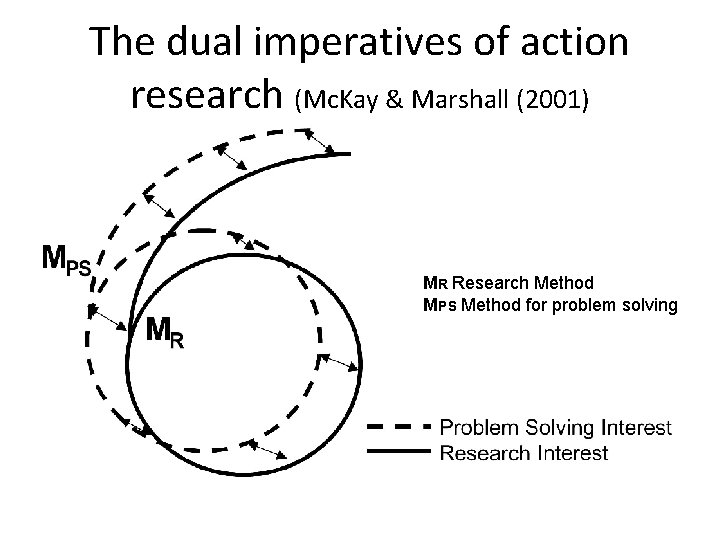 The dual imperatives of action research (McKay & Marshall (2001)

$M_{PS}$

$M_R$

$M_R$ Research Method
$M_{PS}$ Method for problem solving

Problem Solving Interest
Research Interest